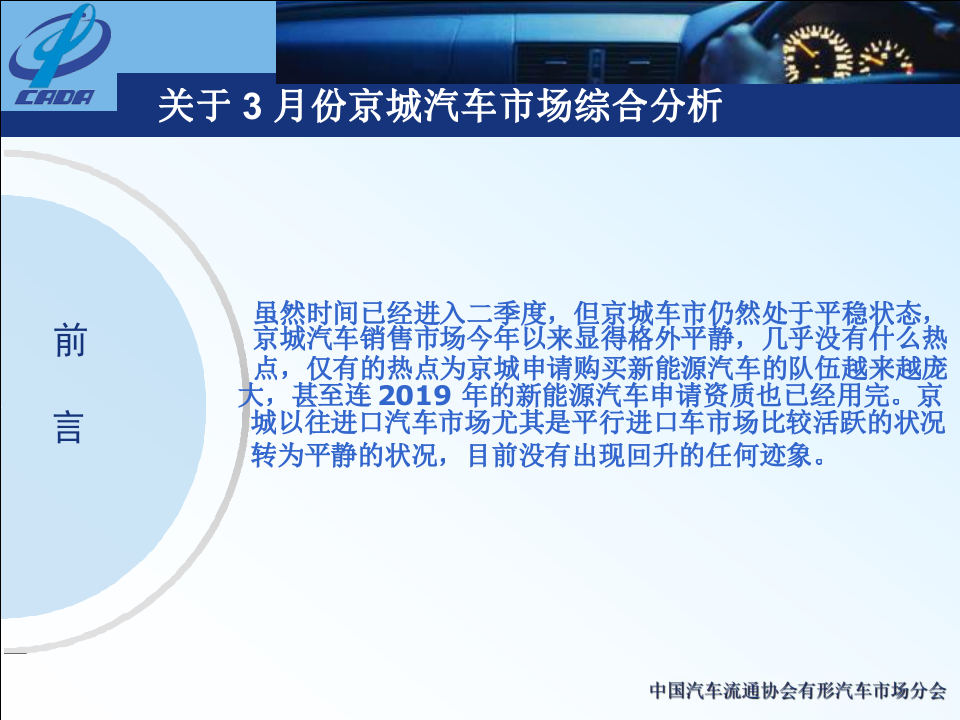 CADA

关于 3 月份京城汽车市场综合分析

前

言

虽然时间已经进入二季度，但京城车市仍然处于平稳状态，京城汽车销售市场今年以来显得格外平静，几乎没有什么热点，仅有的热点为京城申请购买新能源汽车的队伍越来越庞大，甚至连 2019 年的新能源汽车申请资质也已经用完。京城以往进口汽车市场尤其是平行进口车市场比较活跃的状况转为平静的状况，目前没有出现回升的任何迹象。

中国汽车流通协会有形汽车市场分会